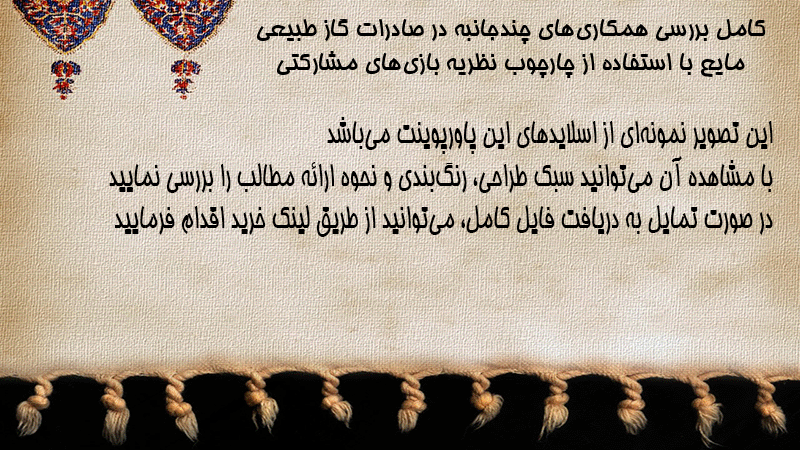 کامل بررسی همکاری‌های چندجانبه در صادرات گاز طبیعی مایع با استفاده از چارچوب نظریه بازی‌های مشارکتی

این تصویر نمونه‌ای از اسلایدهای این پاورپوینت می‌باشد
با مشاهده آن می‌توانید سبک طراحی، رنگ‌بندی و نحوه ارائه مطالب را بررسی نمایید
در صورت تمایل به دریافت فایل کامل، می‌توانید از طریق لینک خرید اقدام فرمایید